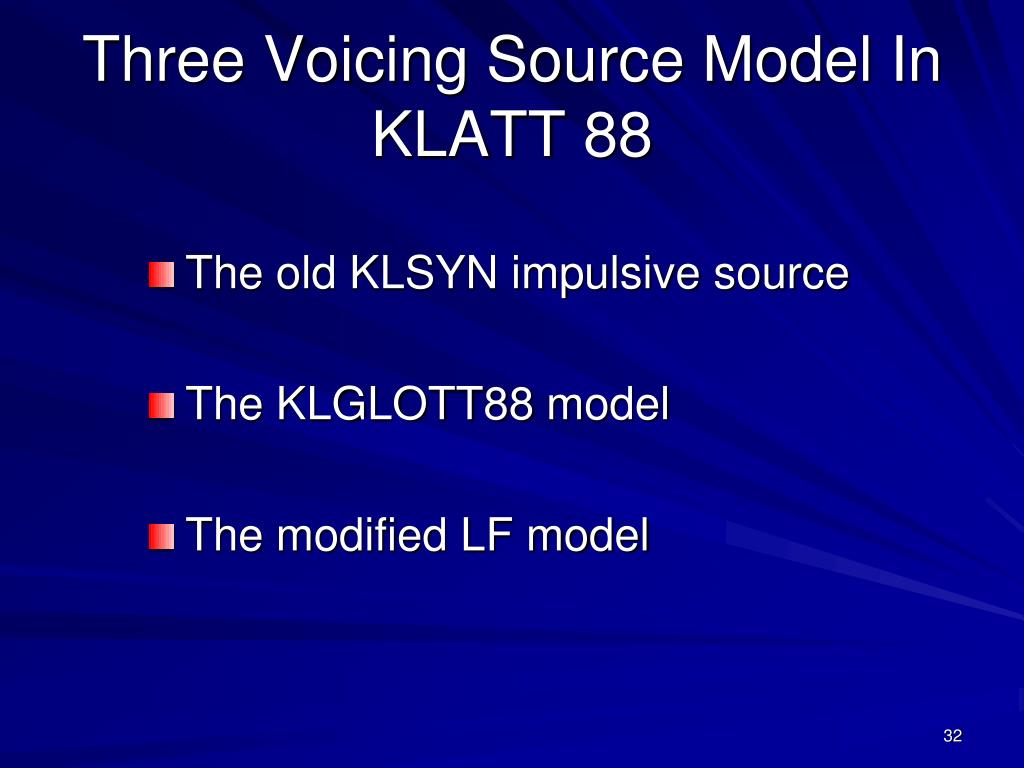 Three Voicing Source Model In KLATT 88

The old KLSYN impulsive source

The KLGLOTT88 model

The modified LF model

32